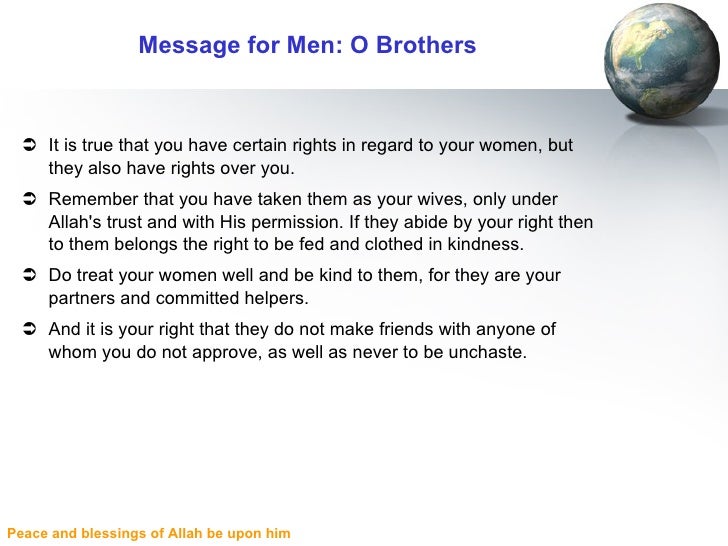 Message for Men: O Brothers

➲ It is true that you have certain rights in regard to your women, but they also have rights over you.

➲ Remember that you have taken them as your wives, only under Allah's trust and with His permission. If they abide by your right then to them belongs the right to be fed and clothed in kindness.

➲ Do treat your women well and be kind to them, for they are your partners and committed helpers.

➲ And it is your right that they do not make friends with anyone of whom you do not approve, as well as never to be unchaste.

Peace and blessings of Allah be upon him